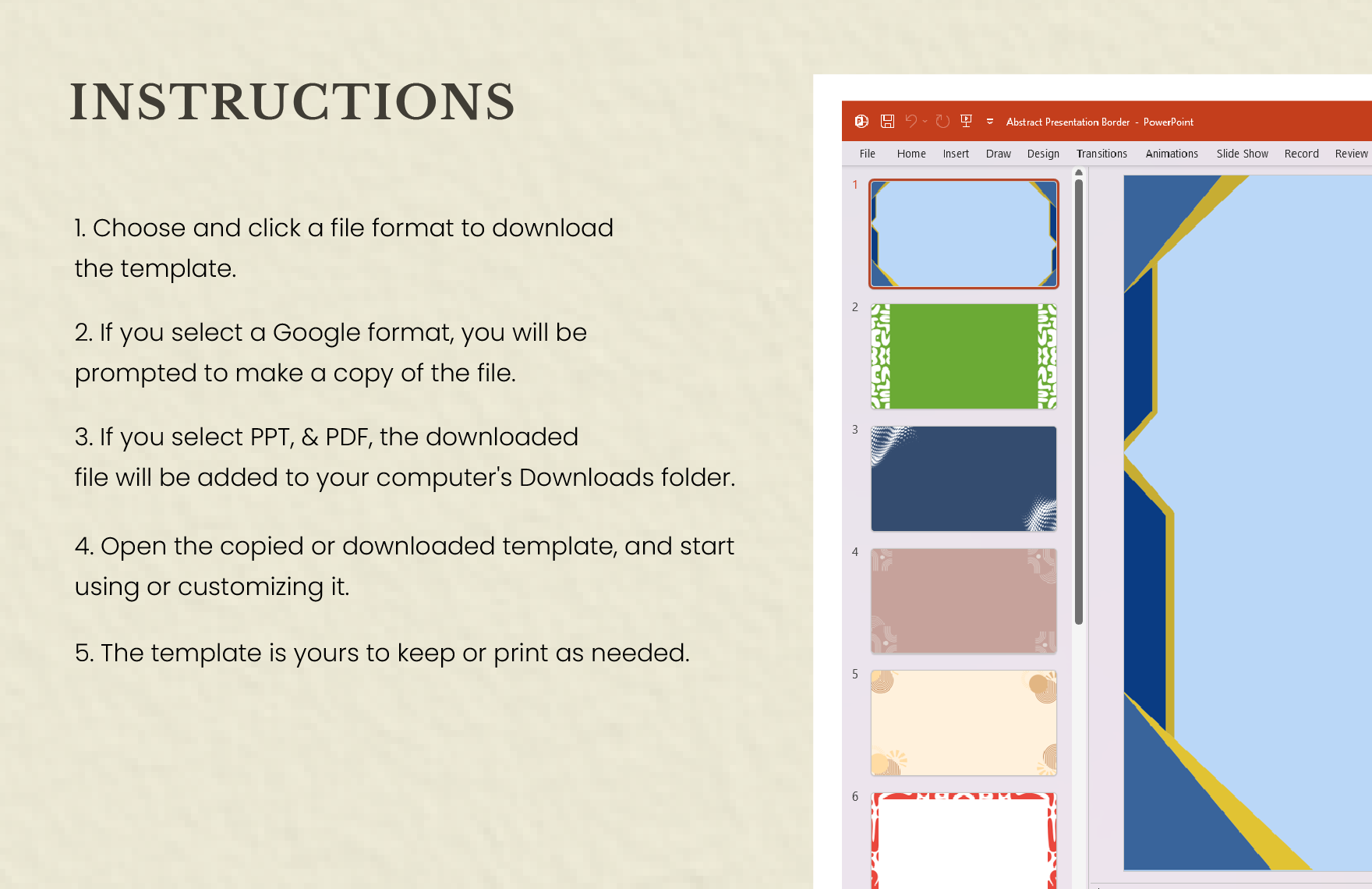 INSTRUCTIONS

1. Choose and click a file format to download the template.

2. If you select a Google format, you will be prompted to make a copy of the file.

3. If you select PPT, & PDF, the downloaded file will be added to your computer's Downloads folder.

4. Open the copied or downloaded template, and start using or customizing it.

5. The template is yours to keep or print as needed.

Abstract Presentation Border - PowerPoint

File Home Insert Draw Design Transitions Animations Slide Show Record Review

1

2

3

4

5

6